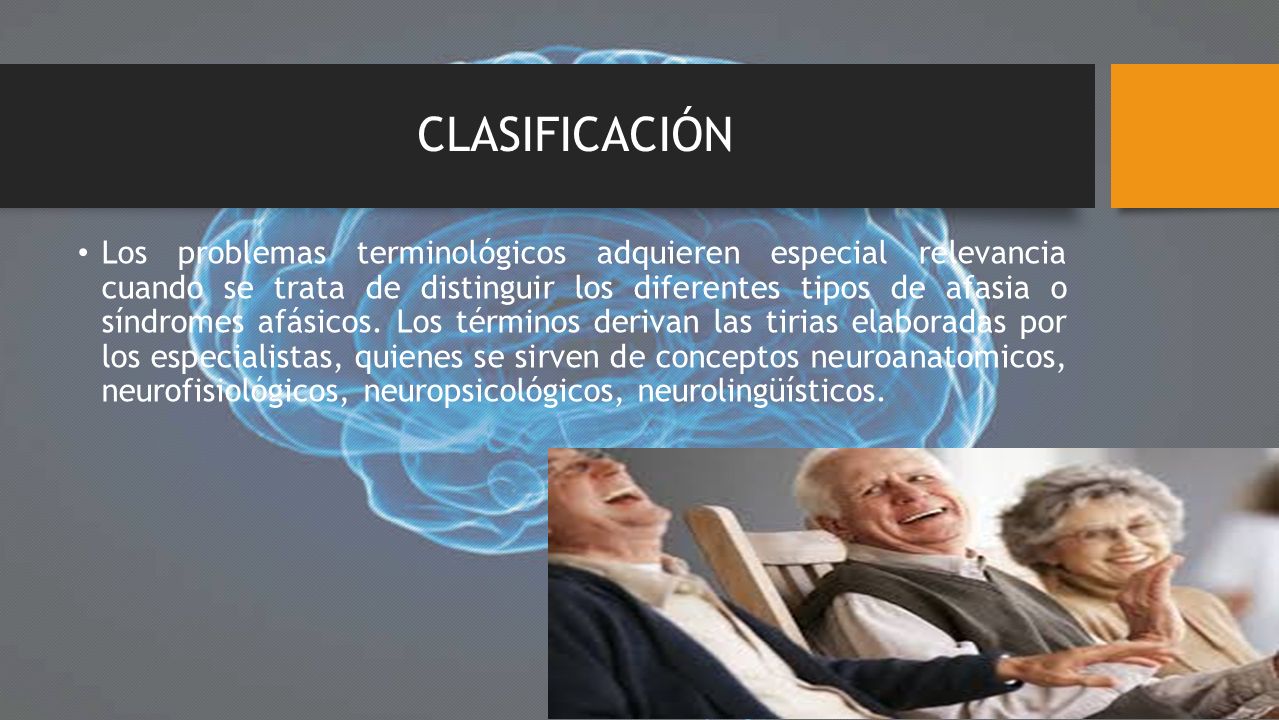 CLASIFICACIÓN

• Los problemas terminológicos adquieren especial relevancia cuando se trata de distinguir los diferentes tipos de afasia o síndromes afásicos. Los términos derivan las tirias elaboradas por los especialistas, quienes se sirven de conceptos neuroanatomicos, neurofisiológicos, neuropsicológicos, neurolingüísticos.